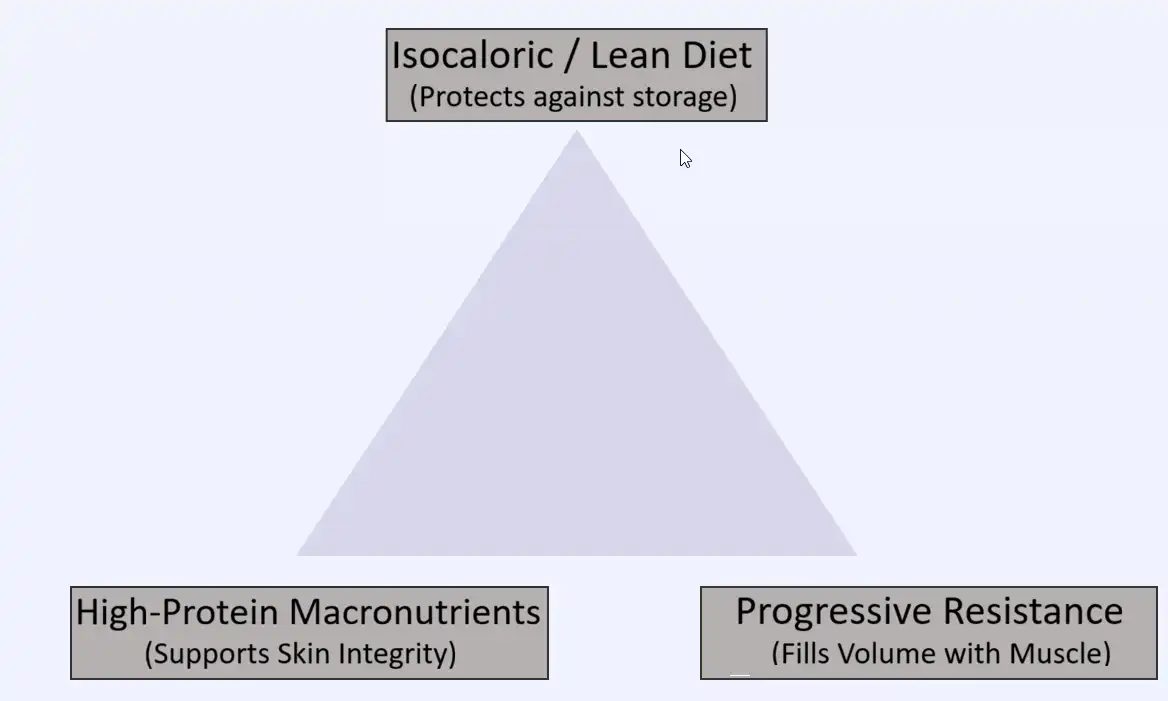 Isocaloric / Lean Diet
(Protects against storage)

High-Protein Macronutrients
(Supports Skin Integrity)

Progressive Resistance
(Fills Volume with Muscle)